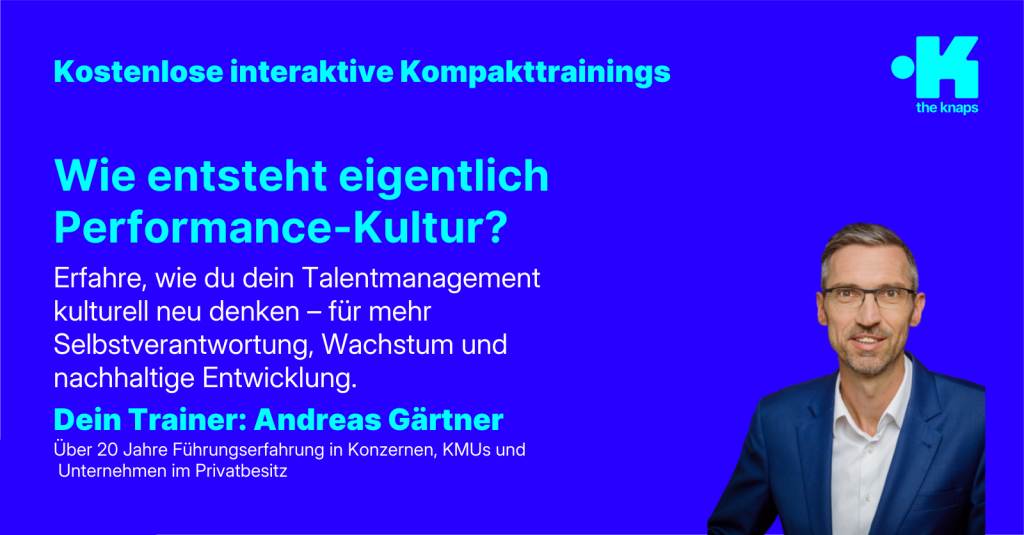 Kostenlose interaktive Kompakttrainings

the knaps

Wie entsteht eigentlich Performance-Kultur?

Erfahre, wie du dein Talentmanagement kulturell neu denken – für mehr Selbstverantwortung, Wachstum und nachhaltige Entwicklung.

Dein Trainer: Andreas Gärtner

Über 20 Jahre Führungserfahrung in Konzernen, KMUs und Unternehmen im Privatbesitz